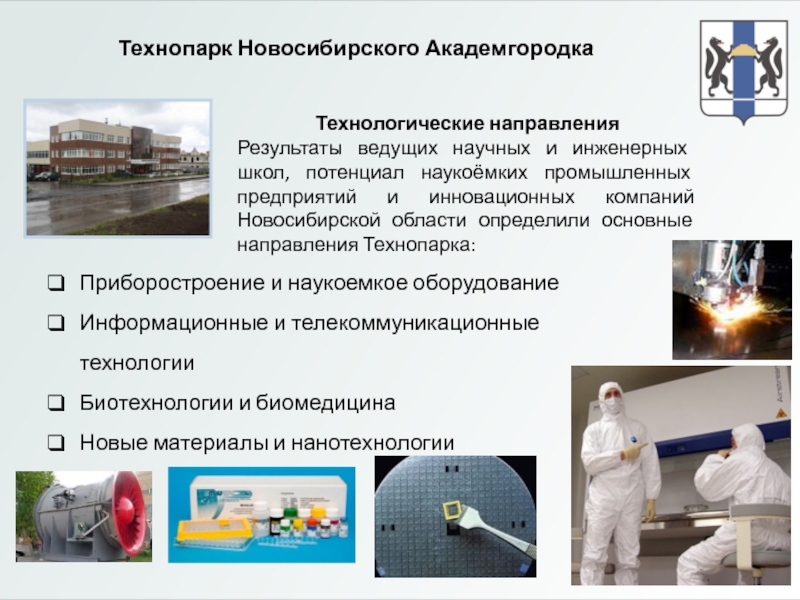 Технопарк Новосибирского Академгородка

Технологические направления
Результаты ведущих научных и инженерных школ, потенциал наукоёмких промышленных предприятий и инновационных компаний Новосибирской области определили основные направления Технопарка:

❑ Приборостроение и наукоемкое оборудование
❑ Информационные и телекоммуникационные технологии
❑ Биотехнологии и биомедицина
❑ Новые материалы и нанотехнологии